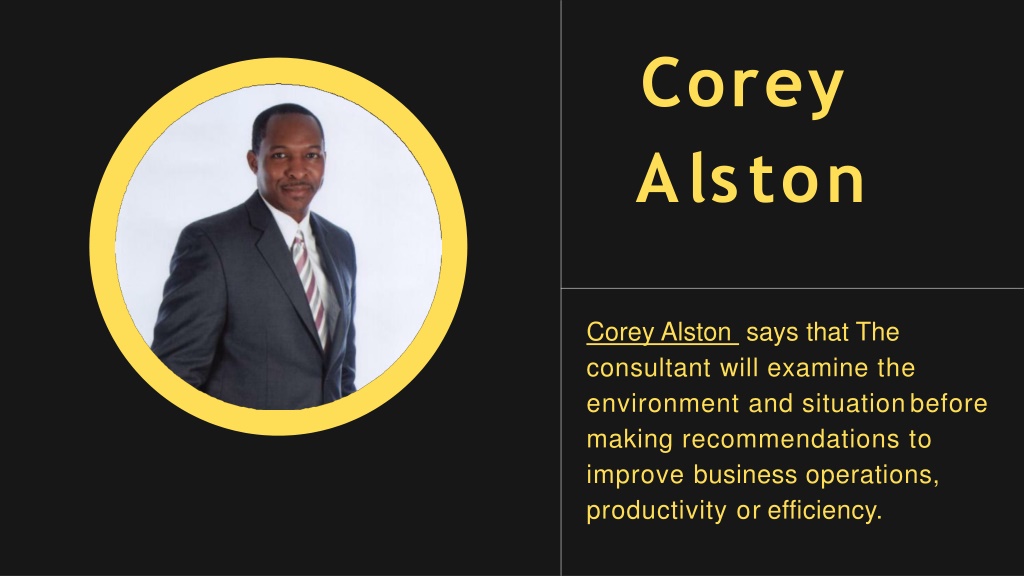 Corey Alston

Corey Alston says that The consultant will examine the environment and situation before making recommendations to improve business operations, productivity or efficiency.